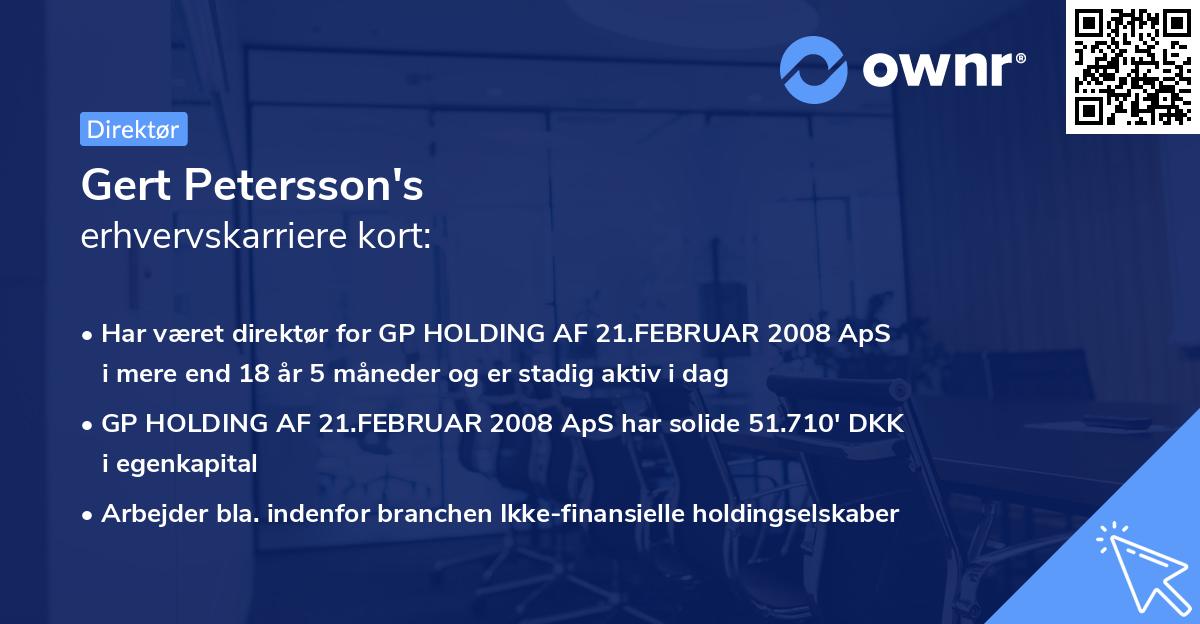 ownr®

Direktør

Gert Petersson's
erhvervskarriere kort:

• Har været direktør for GP HOLDING AF 21.FEBRUAR 2008 ApS i mere end 18 år 5 måneder og er stadig aktiv i dag

• GP HOLDING AF 21.FEBRUAR 2008 ApS har solide 51.710' DKK i egenkapital

• Arbejder bla. indenfor branchen Ikke-finansielle holdingselskaber